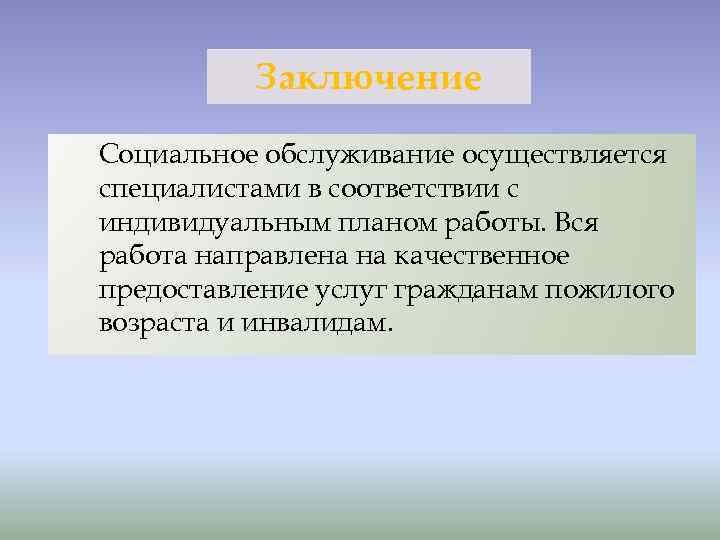 Заключение

Социальное обслуживание осуществляется специалистами в соответствии с индивидуальным планом работы. Вся работа направлена на качественное предоставление услуг гражданам пожилого возраста и инвалидам.